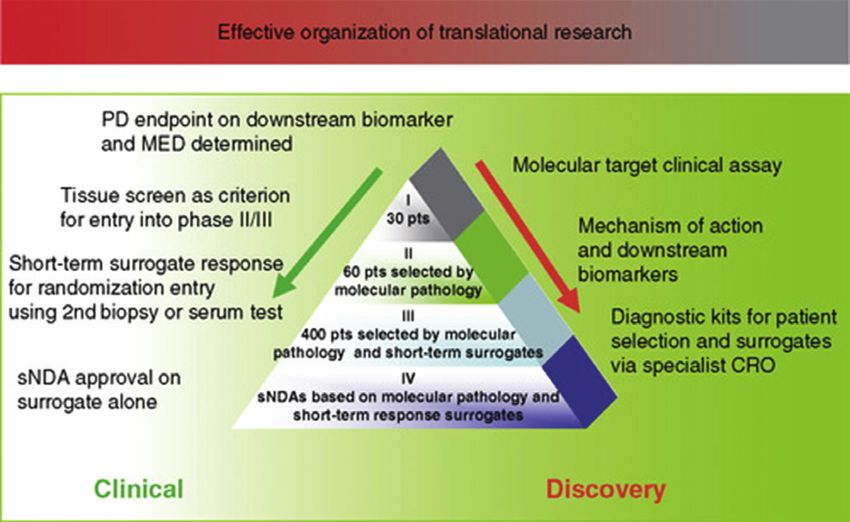 Effective organization of translational research

PD endpoint on downstream biomarker and MED determined

Tissue screen as criterion for entry into phase II/III

Short-term surrogate response for randomization entry using 2nd biopsy or serum test

sNDA approval on surrogate alone

I
30 pts

II
60 pts selected by molecular pathology

III
400 pts selected by molecular pathology and short-term surrogates

IV
sNDAs based on molecular pathology and short-term response surrogates

Molecular target clinical assay

Mechanism of action and downstream biomarkers

Diagnostic kits for patient selection and surrogates via specialist CRO

Clinical

Discovery